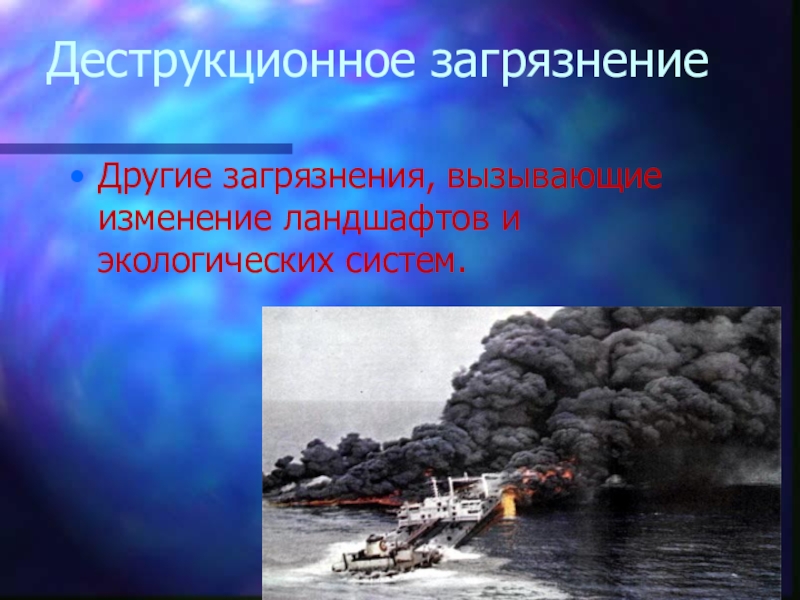 Деструкционное загрязнение

• Другие загрязнения, вызывающие изменение ландшафтов и экологических систем.